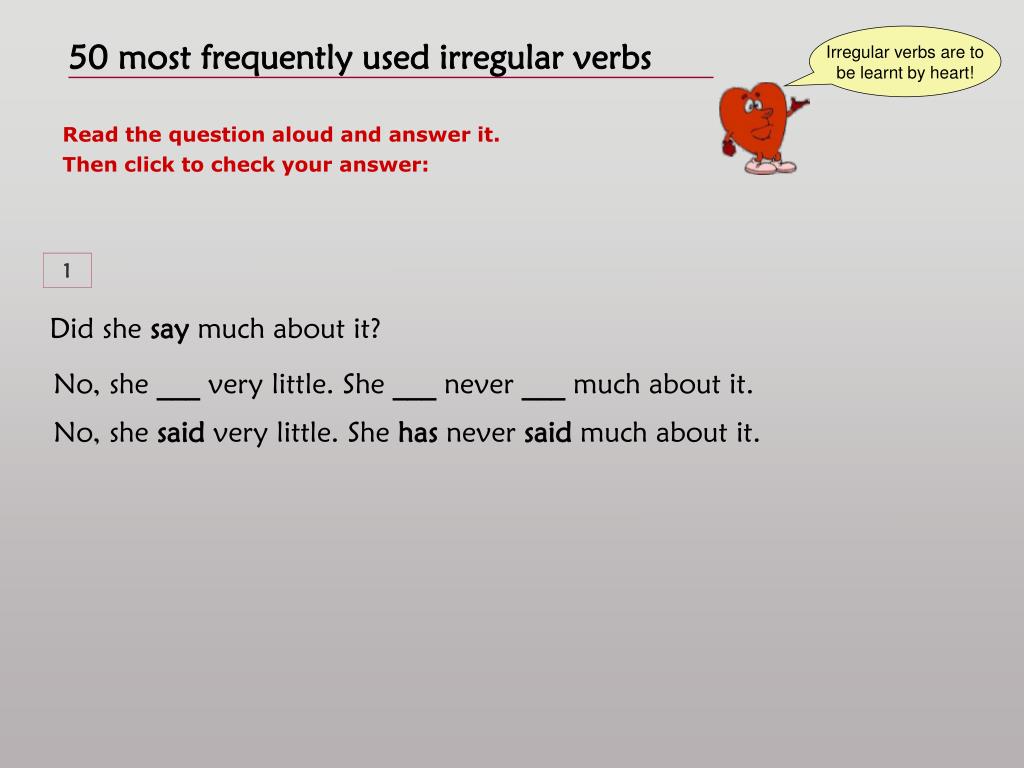 50 most frequently used irregular verbs

Irregular verbs are to be learnt by heart!

Read the question aloud and answer it.
Then click to check your answer:

1

Did she say much about it?

No, she ___ very little. She ___ never ___ much about it.

No, she said very little. She has never said much about it.